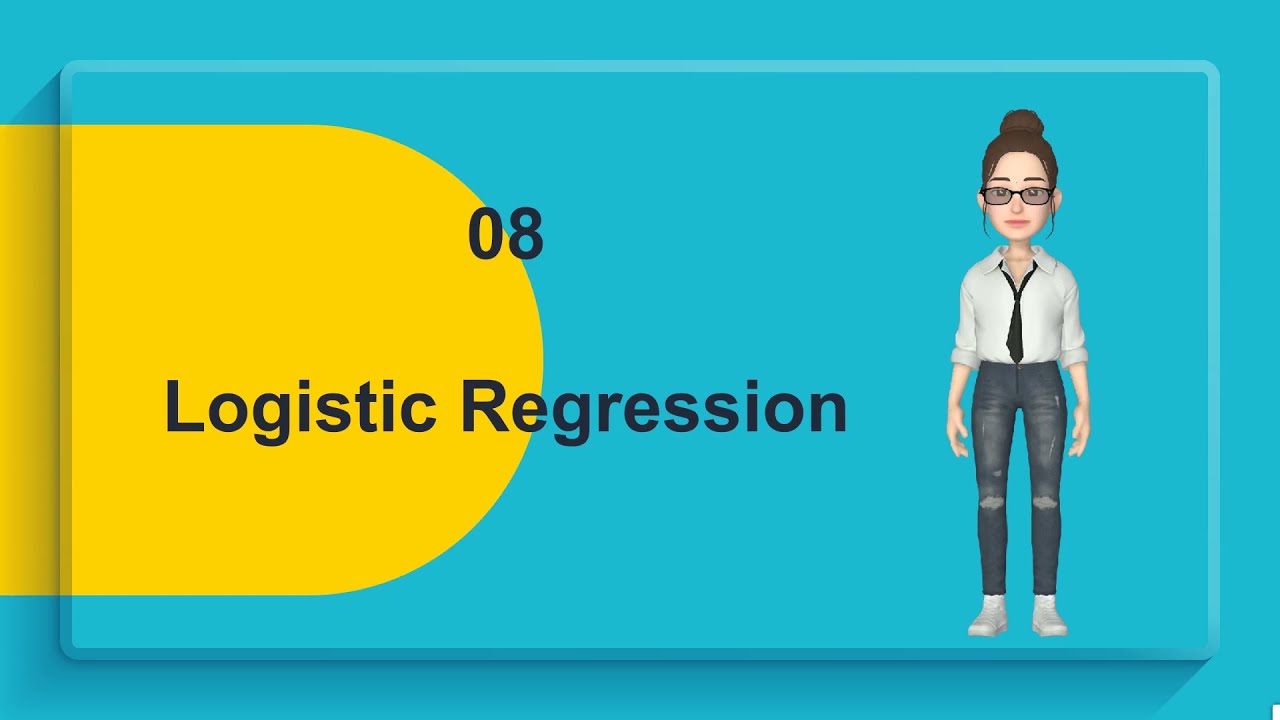 08

Logistic Regression